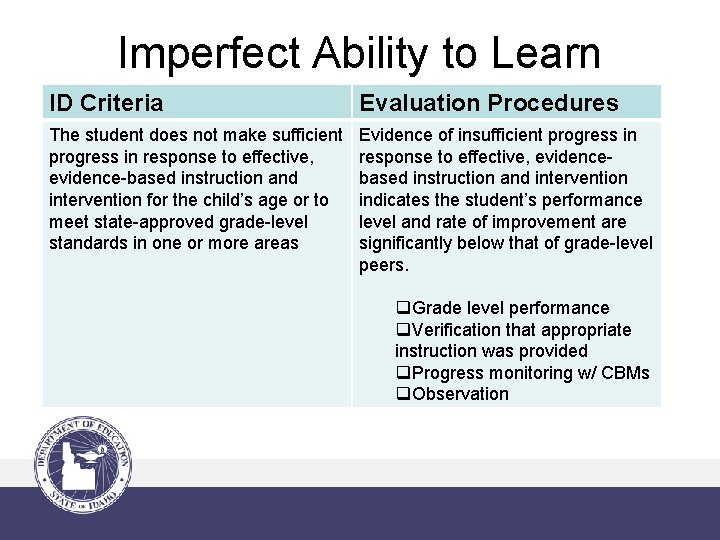 Imperfect Ability to Learn

| ID Criteria | Evaluation Procedures |
|---|---|
| The student does not make sufficient progress in response to effective, evidence-based instruction and intervention for the child's age or to meet state-approved grade-level standards in one or more areas | Evidence of insufficient progress in response to effective, evidence-based instruction and intervention indicates the student's performance level and rate of improvement are significantly below that of grade-level peers. ❑Grade level performance ❑Verification that appropriate instruction was provided ❑Progress monitoring w/ CBMs ❑Observation |

DEPARTMENT OF EDUCATION STATE OF IDAHO